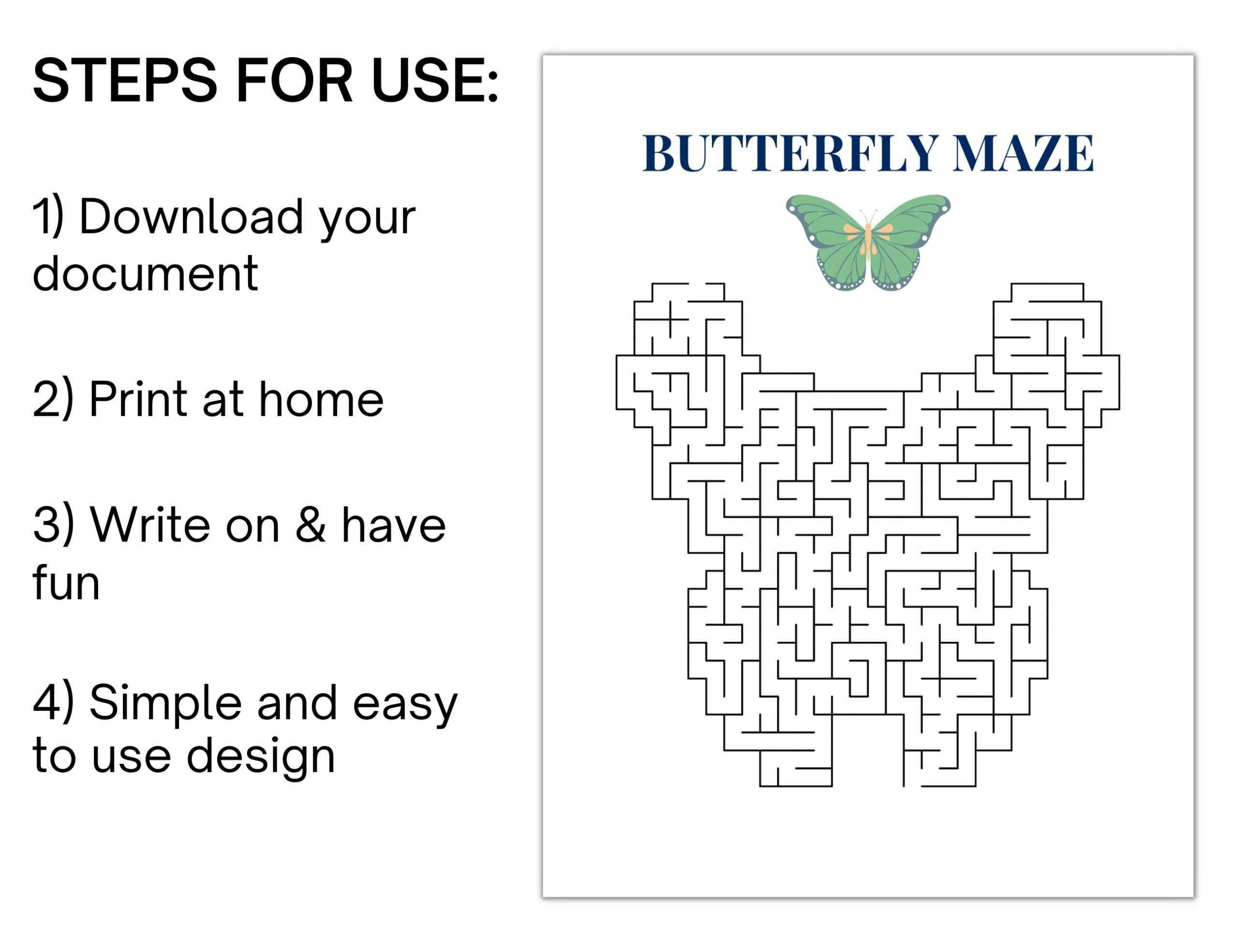 STEPS FOR USE:

1) Download your document

2) Print at home

3) Write on & have fun

4) Simple and easy to use design

BUTTERFLY MAZE